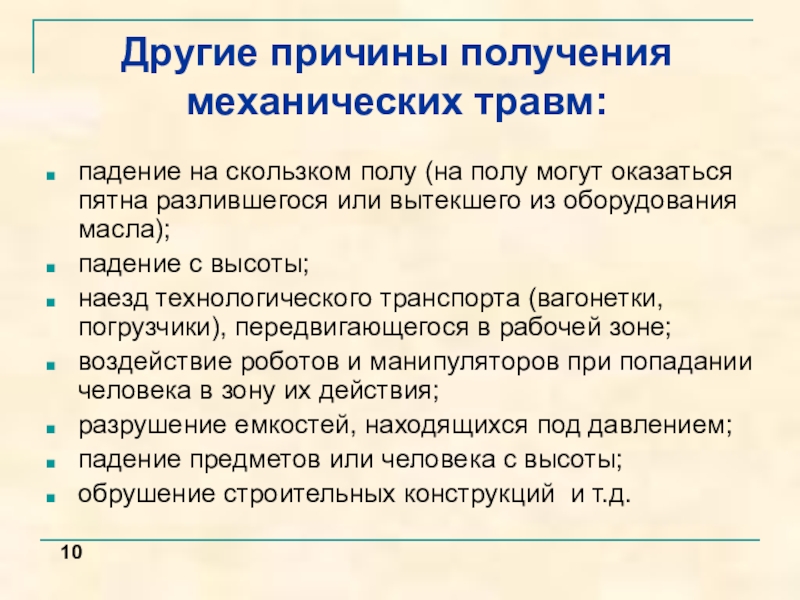 Другие причины получения механических травм:

- падение на скользком полу (на полу могут оказаться пятна разлившегося или вытекшего из оборудования масла);
- падение с высоты;
- наезд технологического транспорта (вагонетки, погрузчики), передвигающегося в рабочей зоне;
- воздействие роботов и манипуляторов при попадании человека в зону их действия;
- разрушение емкостей, находящихся под давлением;
- падение предметов или человека с высоты;
- обрушение строительных конструкций  и т.д.

10